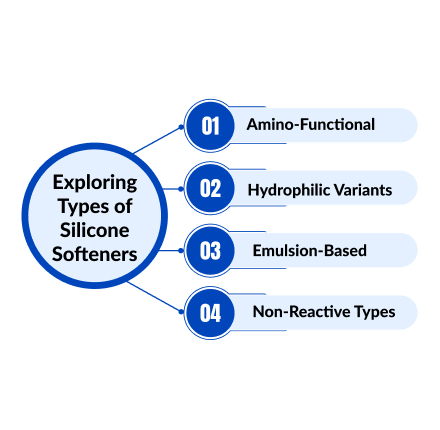 Exploring Types of Silicone Softeners

01 Amino-Functional

02 Hydrophilic Variants

03 Emulsion-Based

04 Non-Reactive Types